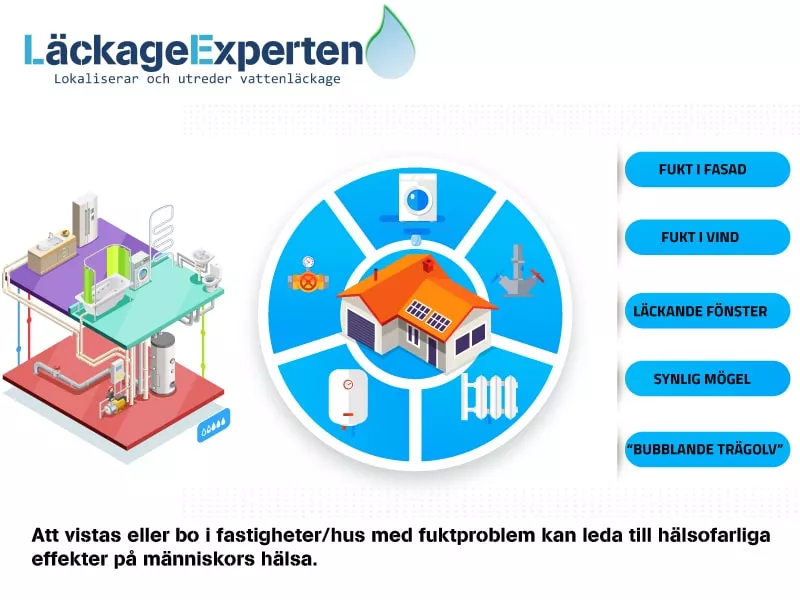 LäckageExperten
Lokaliserar och utreder vattenläckage

FUKT I FASAD

FUKT I VIND

LÄCKANDE FÖNSTER

SYNLIG MÖGEL

"BUBBLANDE TRÄGOLV"

Att vistas eller bo i fastigheter/hus med fuktproblem kan leda till hälsofarliga effekter på människors hälsa.